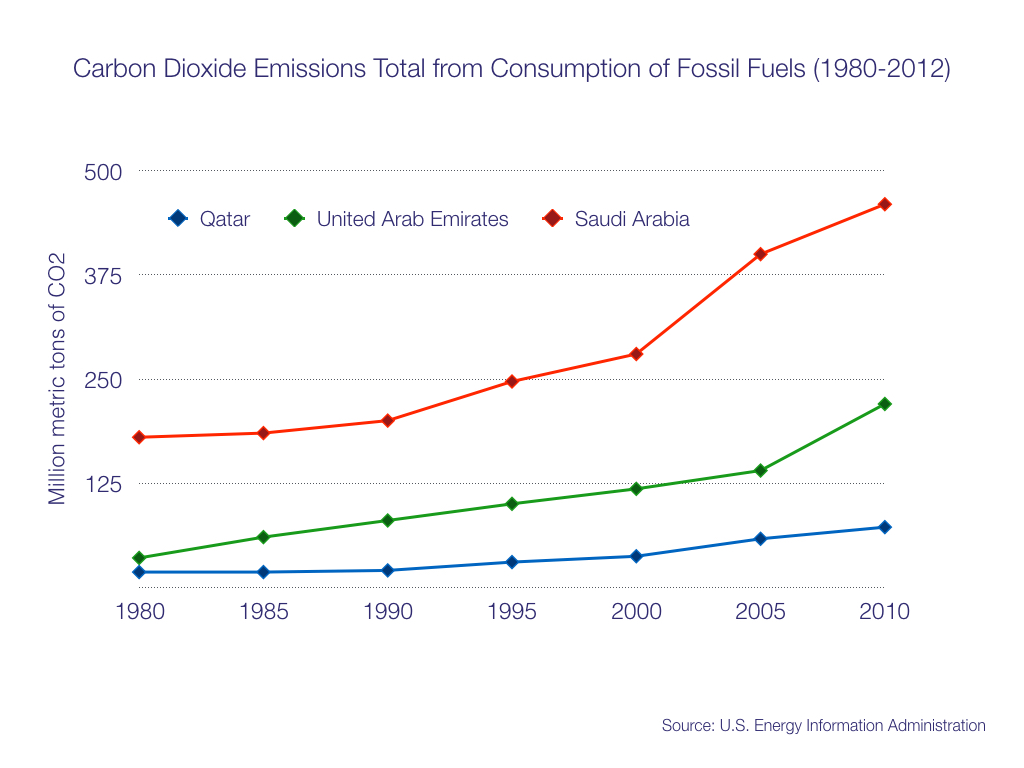 Carbon Dioxide Emissions Total from Consumption of Fossil Fuels (1980-2012)

Qatar
United Arab Emirates
Saudi Arabia

Million metric tons of CO2

500
375
250
125

1980
1985
1990
1995
2000
2005
2010

Source: U.S. Energy Information Administration